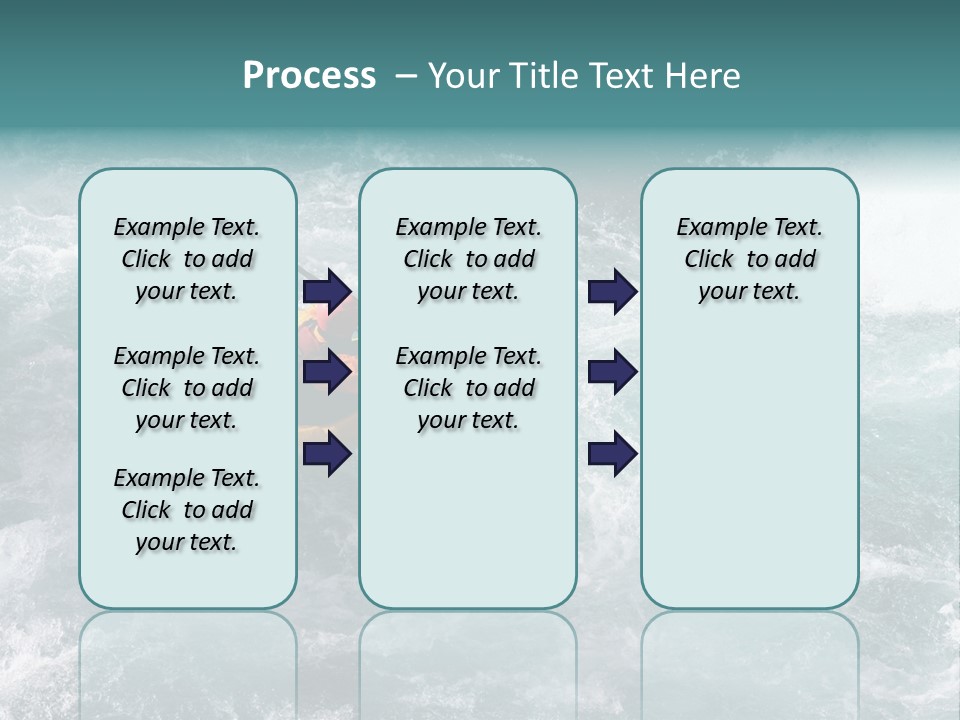 Process – Your Title Text Here

Example Text. Click to add your text.

Example Text. Click to add your text.

Example Text. Click to add your text.

Example Text. Click to add your text.

Example Text. Click to add your text.

Example Text. Click to add your text.